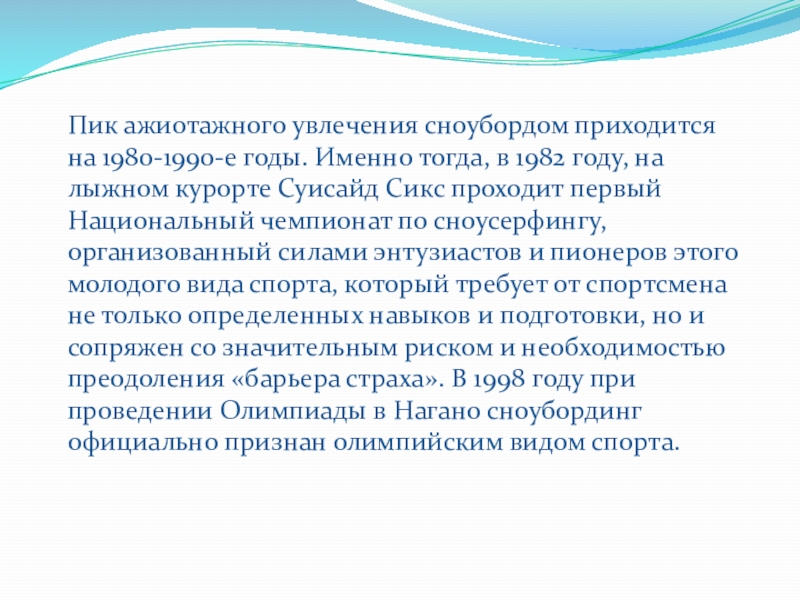 Пик ажиотажного увлечения сноубордом приходится на 1980-1990-е годы. Именно тогда, в 1982 году, на лыжном курорте Суисайд Сикс проходит первый Национальный чемпионат по сноусерфингу, организованный силами энтузиастов и пионеров этого молодого вида спорта, который требует от спортсмена не только определенных навыков и подготовки, но и сопряжен со значительным риском и необходимостью преодоления «барьера страха». В 1998 году при проведении Олимпиады в Нагано сноубординг официально признан олимпийским видом спорта.